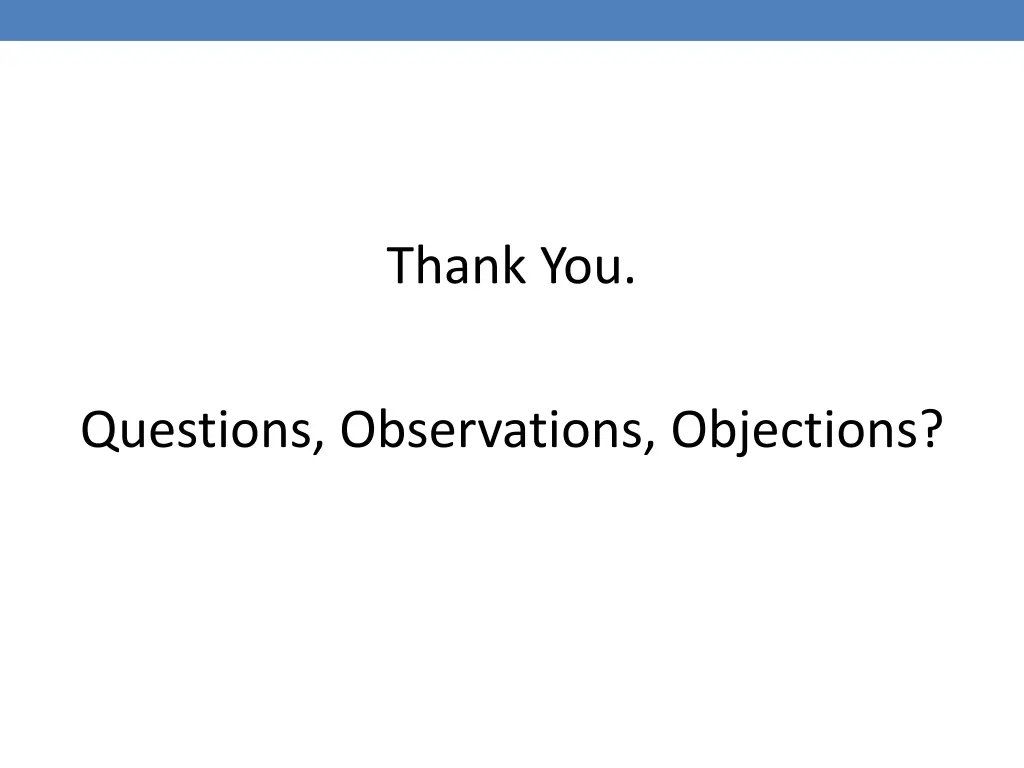 Thank You.

Questions, Observations, Objections?